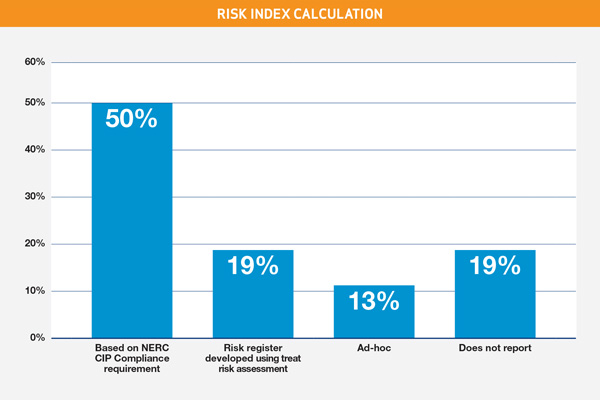 RISK INDEX CALCULATION

60%
50%
40%
30%
20%
10%
0%

50%
19%
13%
19%

Based on NERC CIP Compliance requirement

Risk register developed using treat risk assessment

Ad-hoc

Does not report